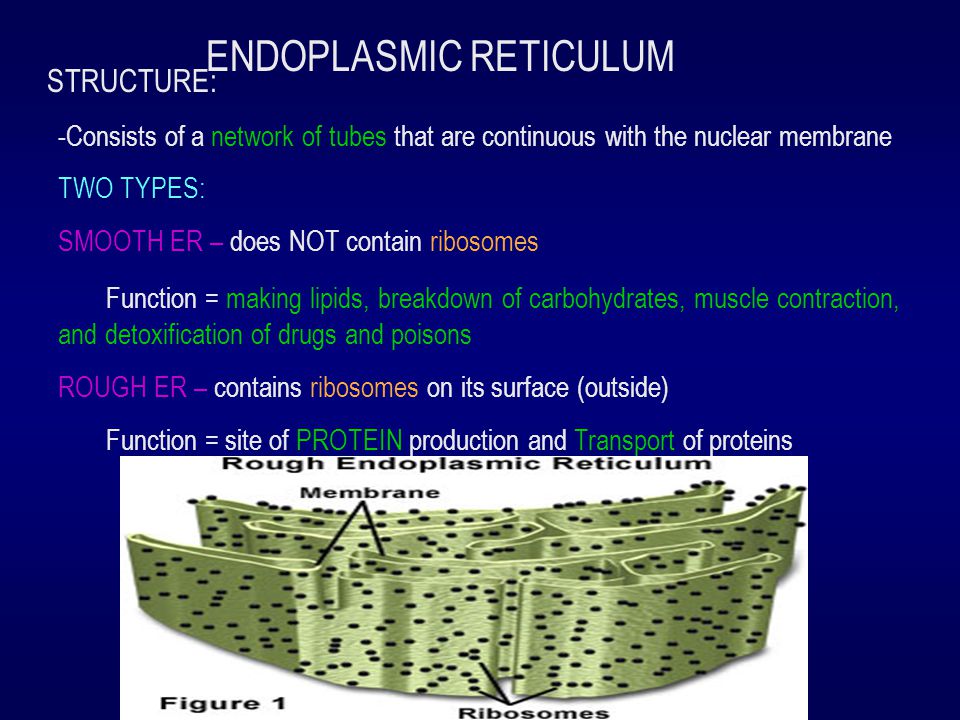 ENDOPLASMIC RETICULUM

STRUCTURE:

-Consists of a network of tubes that are continuous with the nuclear membrane

TWO TYPES:

SMOOTH ER – does NOT contain ribosomes

Function = making lipids, breakdown of carbohydrates, muscle contraction, and detoxification of drugs and poisons

ROUGH ER – contains ribosomes on its surface (outside)

Function = site of PROTEIN production and Transport of proteins

Rough Endoplasmic Reticulum

Membrane

Figure 1

Ribosomes